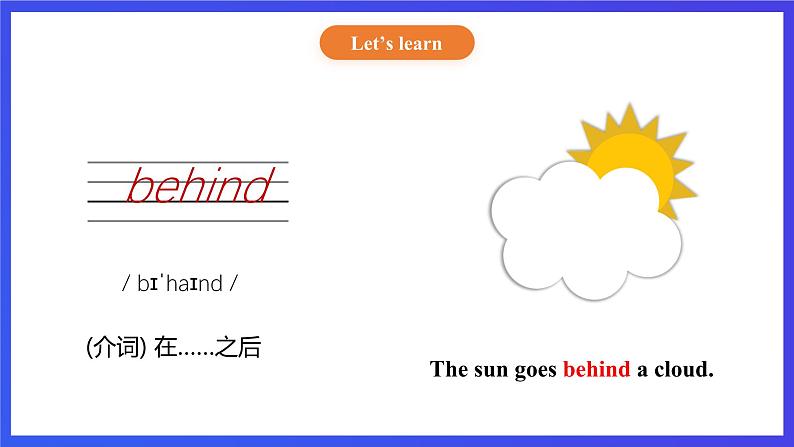 Let’s learn

behind

/ bɪˈhaɪnd /

(介词) 在……之后

The sun goes behind a cloud.